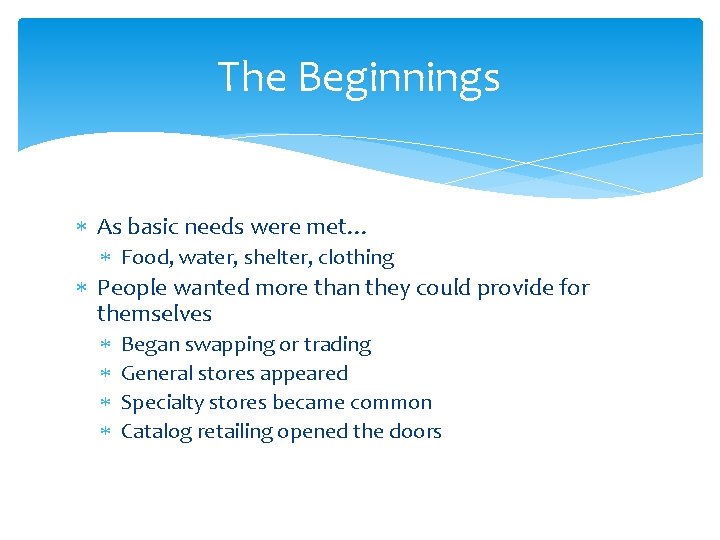 The Beginnings

∗ As basic needs were met…
  ∗ Food, water, shelter, clothing
∗ People wanted more than they could provide for themselves
  ∗ Began swapping or trading
  ∗ General stores appeared
  ∗ Specialty stores became common
  ∗ Catalog retailing opened the doors